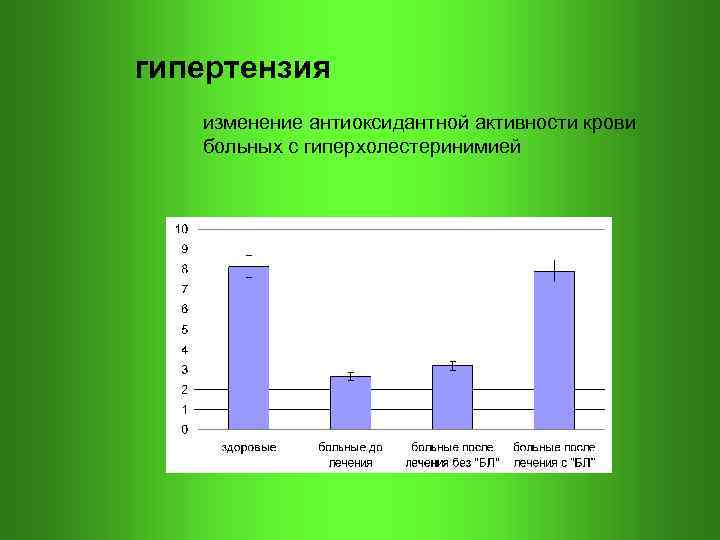 гипертензия

изменение антиоксидантной активности крови больных с гиперхолестеринимией

10
9
8
7
6
5
4
3
2
1
0

здоровые

больные до лечения

больные после лечения без "БЛ"

больные после лечения с "БЛ"